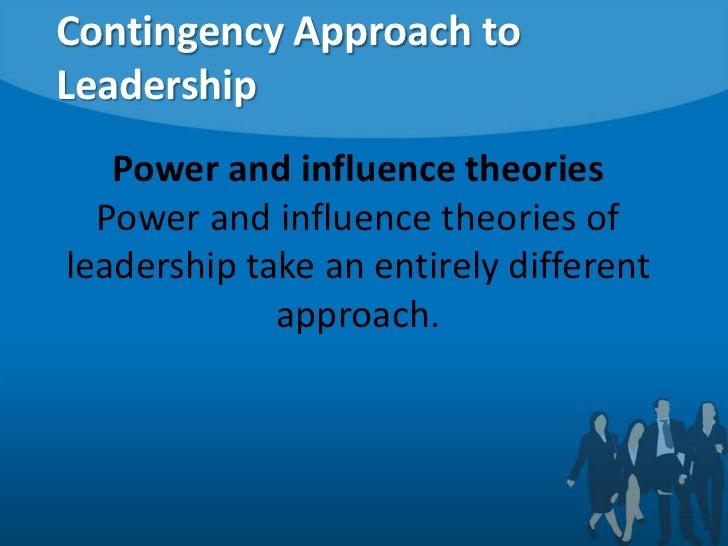 Contingency Approach to Leadership

Power and influence theories
Power and influence theories of leadership take an entirely different approach.